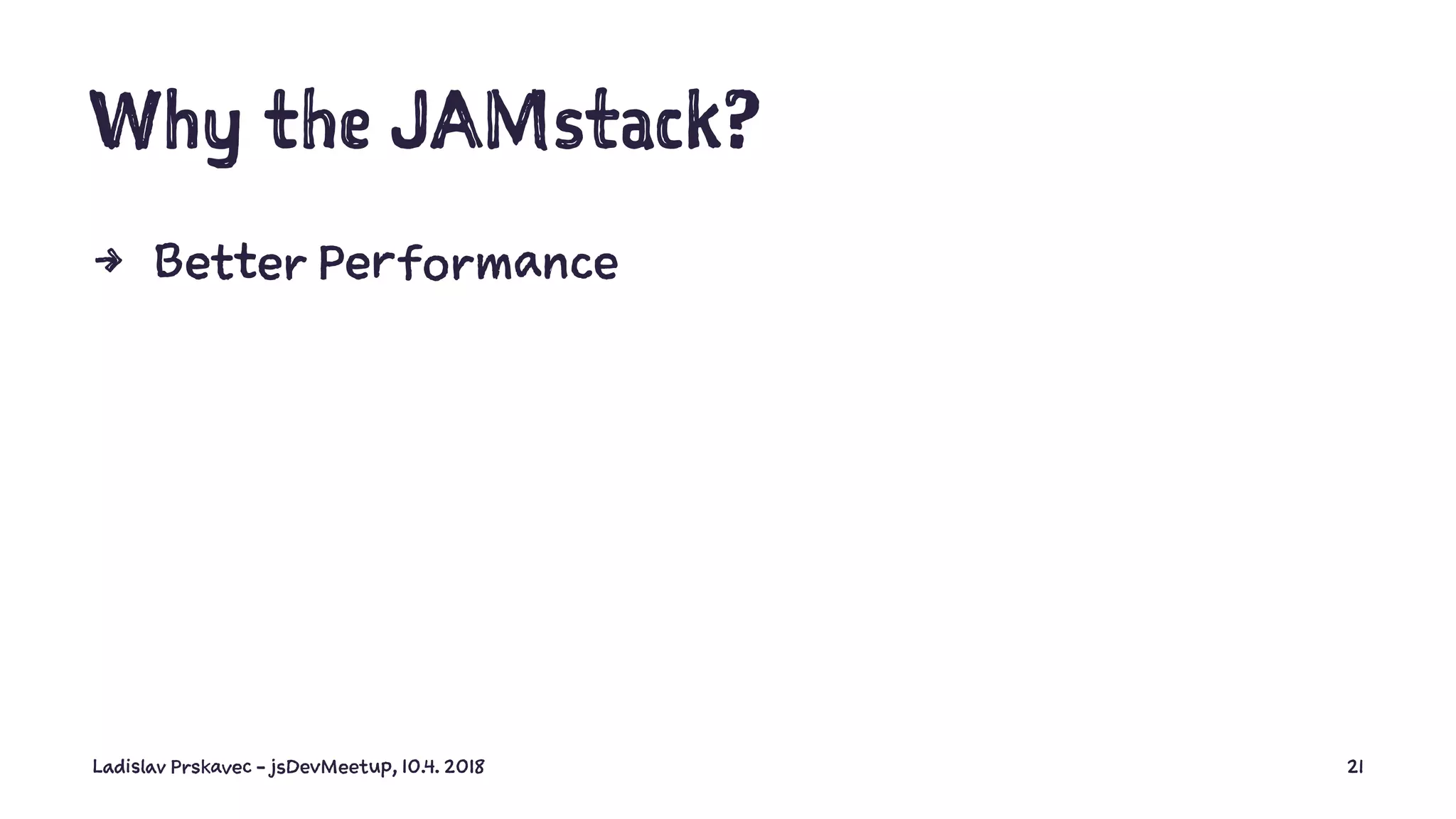 Why the JAMstack?

→ Better Performance

Ladislav Prskavec - jsDevMeetup, 10.4. 2018

21